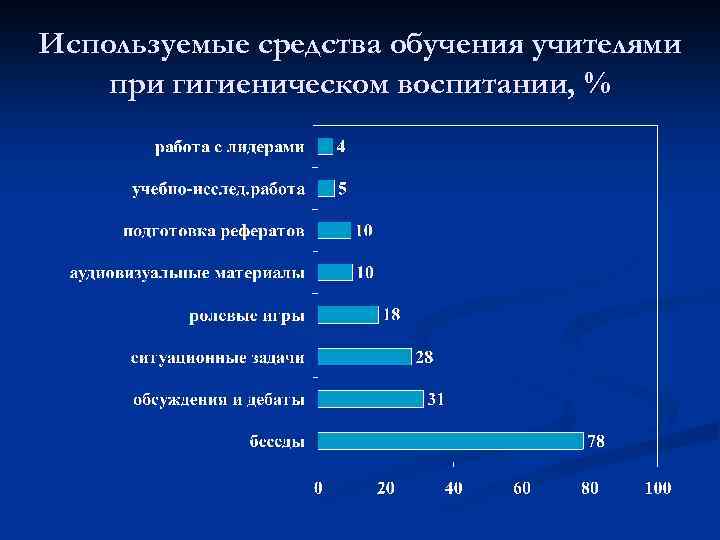 Используемые средства обучения учителями при гигиеническом воспитании, %

работа с лидерами 4
учебно-исслед.работа 5
подготовка рефератов 10
аудиовизуальные материалы 10
ролевые игры 18
ситуационные задачи 28
обсуждения и дебаты 31
беседы 78

0 20 40 60 80 100